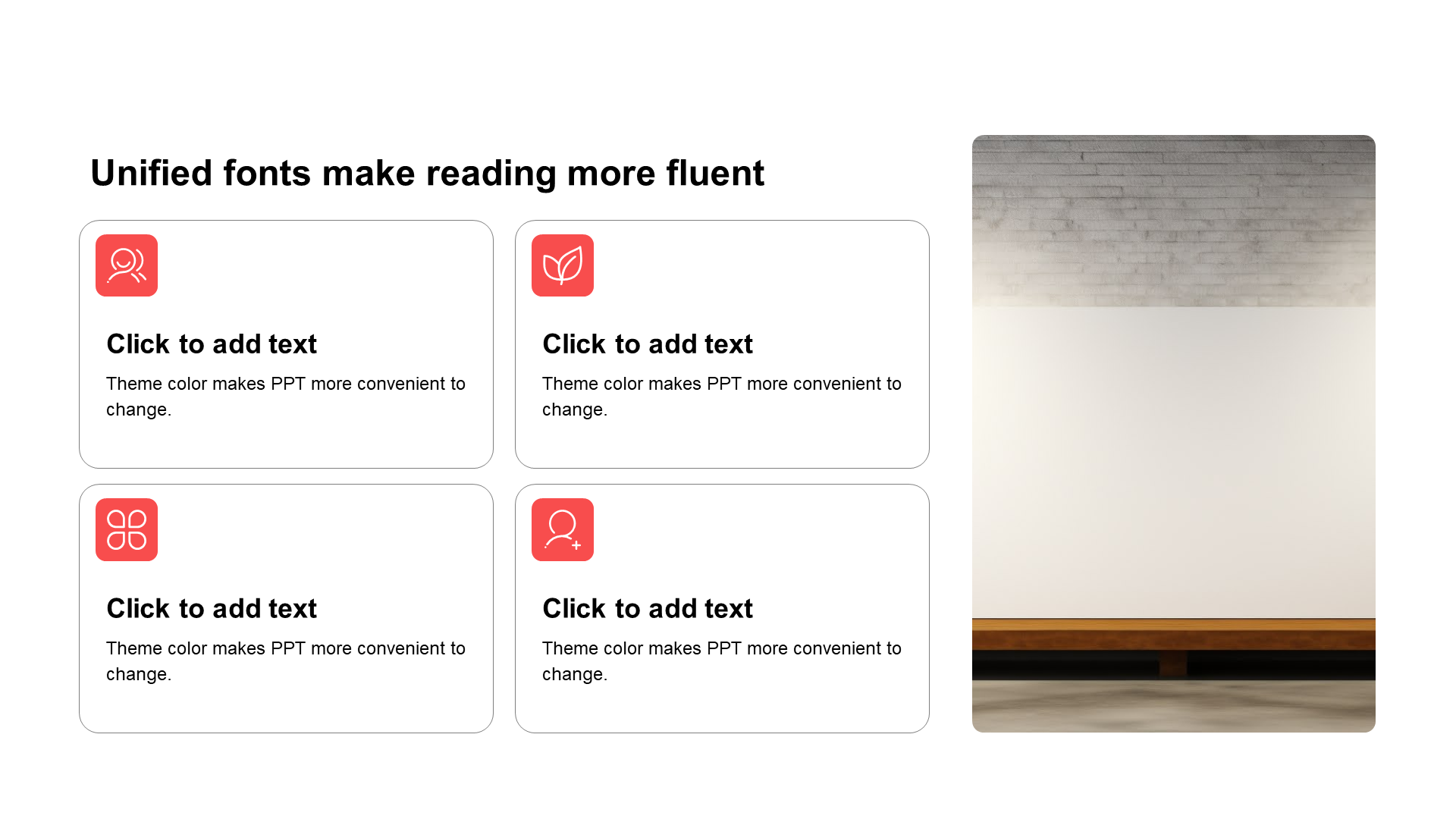 Unified fonts make reading more fluent

Click to add text

Theme color makes PPT more convenient to change.

Click to add text

Theme color makes PPT more convenient to change.

Click to add text

Theme color makes PPT more convenient to change.

Click to add text

Theme color makes PPT more convenient to change.